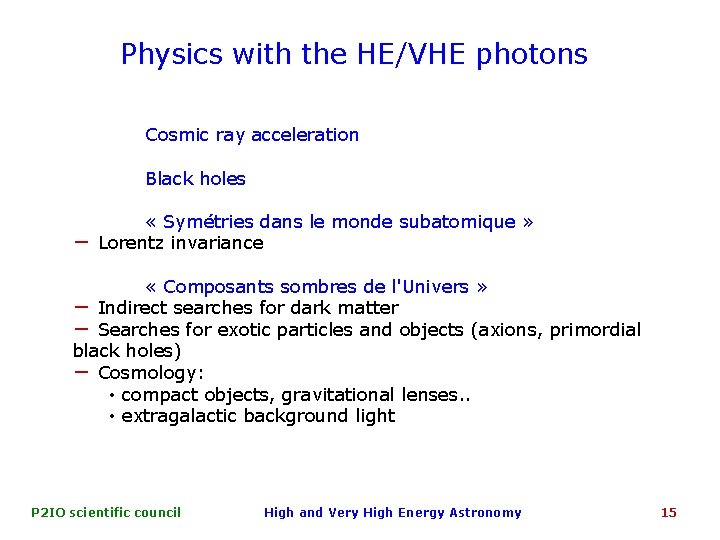 Physics with the HE/VHE photons

Cosmic ray acceleration

Black holes

« Symétries dans le monde subatomique »
– Lorentz invariance

« Composants sombres de l'Univers »
– Indirect searches for dark matter
– Searches for exotic particles and objects (axions, primordial black holes)
– Cosmology:
• compact objects, gravitational lenses..
• extragalactic background light

P2IO scientific council High and Very High Energy Astronomy 15